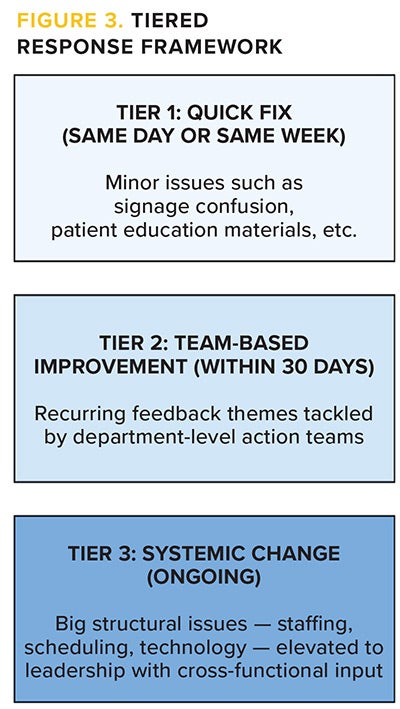 FIGURE 3. TIERED RESPONSE FRAMEWORK

TIER 1: QUICK FIX (SAME DAY OR SAME WEEK)

Minor issues such as signage confusion, patient education materials, etc.

TIER 2: TEAM-BASED IMPROVEMENT (WITHIN 30 DAYS)

Recurring feedback themes tackled by department-level action teams

TIER 3: SYSTEMIC CHANGE (ONGOING)

Big structural issues — staffing, scheduling, technology — elevated to leadership with cross-functional input